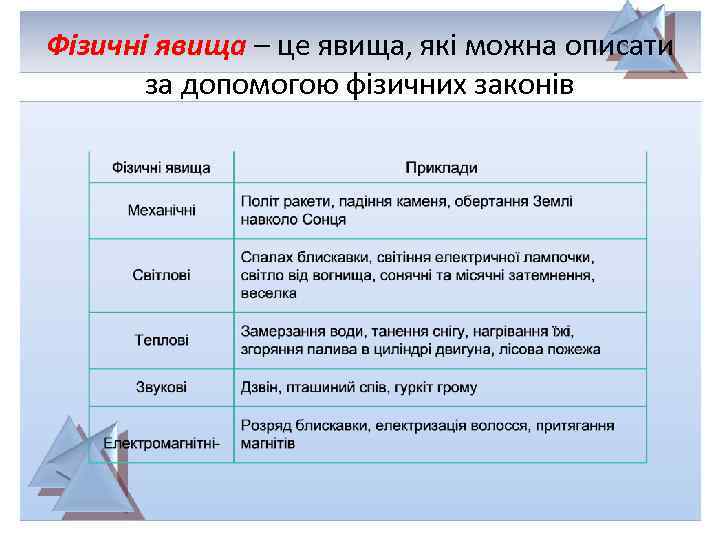 Фізичні явища – це явища, які можна описати за допомогою фізичних законів

| Фізичні явища | Приклади |
|---|---|
| Механічні | Політ ракети, падіння каменя, обертання Землі навколо Сонця |
| Світлові | Спалах блискавки, світіння електричної лампочки, світло від вогнища, сонячні та місячні затемнення, веселка |
| Теплові | Замерзання води, танення снігу, нагрівання їжі, згоряння палива в циліндрі двигуна, лісова пожежа |
| Звукові | Дзвін, пташиний спів, гуркіт грому |
| Електромагнітні- | Розряд блискавки, електризація волосся, притягання магнітів |